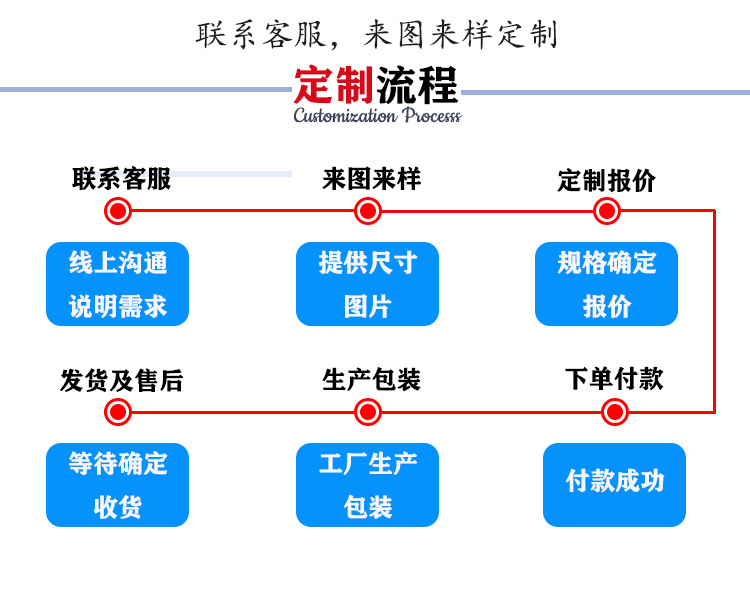 联系客服，来图来样定制

定制流程
Customization Process

联系客服

线上沟通
说明需求

来图来样

提供尺寸
图片

定制报价

规格确定
报价

发货及售后

等待确定
收货

生产包装

工厂生产
包装

下单付款

付款成功